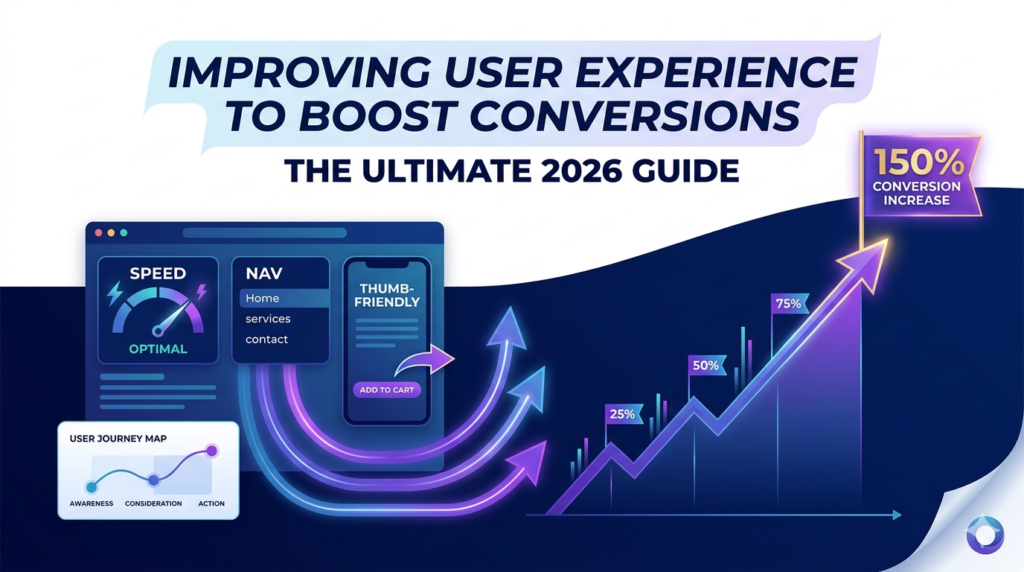 IMPROVING USER EXPERIENCE TO BOOST CONVERSIONS

THE ULTIMATE 2026 GUIDE

150%
CONVERSION INCREASE

SPEED
OPTIMAL

NAV
Home
services
contact

THUMB-FRIENDLY
ADD TO CART

USER JOURNEY MAP
AWARENESS
CONSIDERATION
ACTION

25%
50%
75%